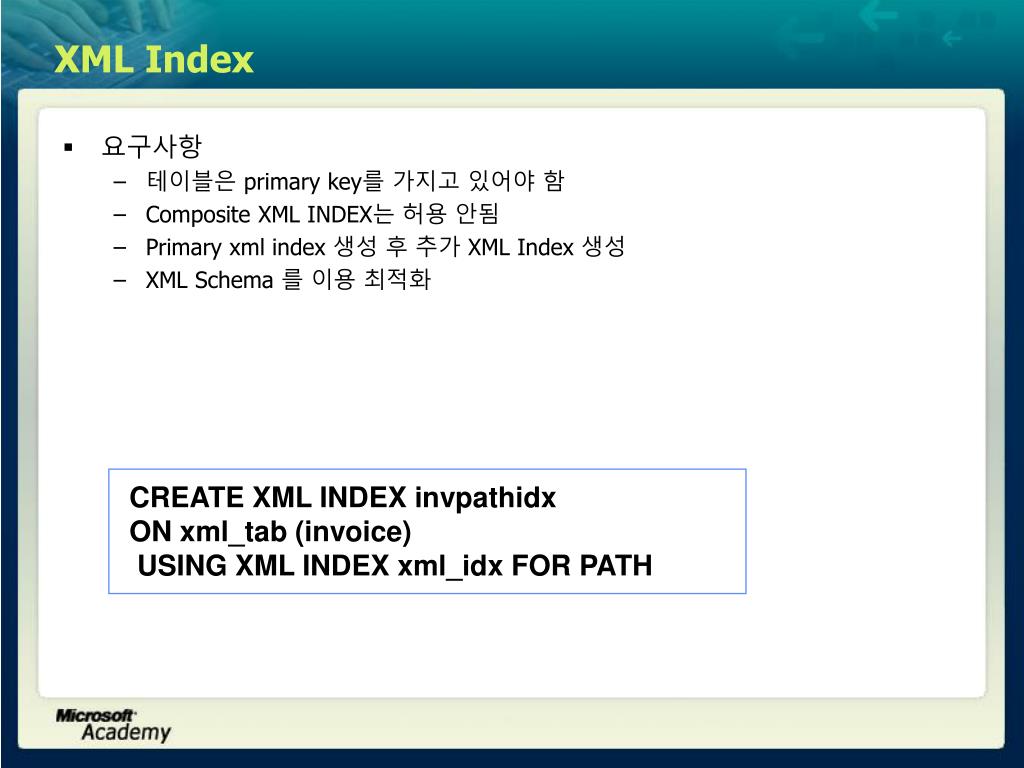 XML Index

▪ 요구사항
– 테이블은 primary key를 가지고 있어야 함
– Composite XML INDEX는 허용 안됨
– Primary xml index 생성 후 추가 XML Index 생성
– XML Schema 를 이용 최적화

CREATE XML INDEX invpathidx
ON xml_tab (invoice)
USING XML INDEX xml_idx FOR PATH

Microsoft Academy